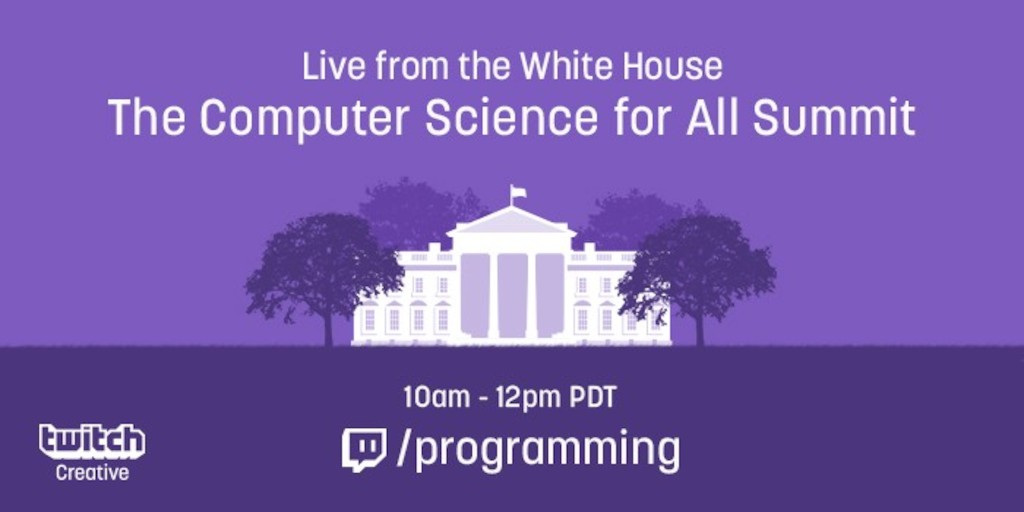 Live from the White House
The Computer Science for All Summit

10am - 12pm PDT
/programming

twitch
Creative